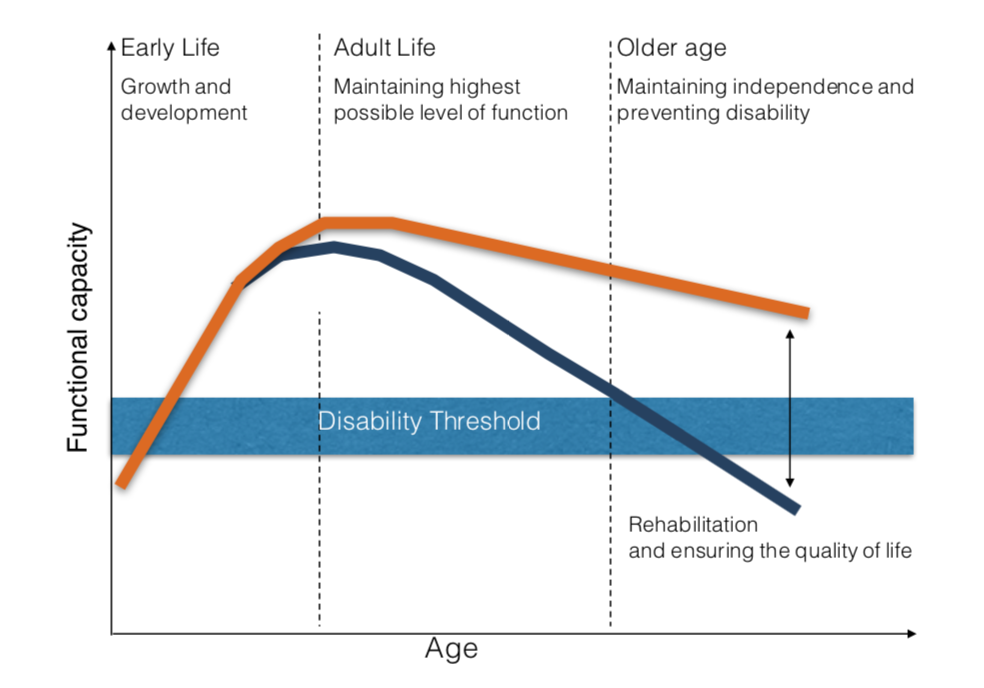 Early Life

Growth and development

Adult Life

Maintaining highest possible level of function

Older age

Maintaining independence and preventing disability

Functional capacity

Disability Threshold

Rehabilitation and ensuring the quality of life

Age